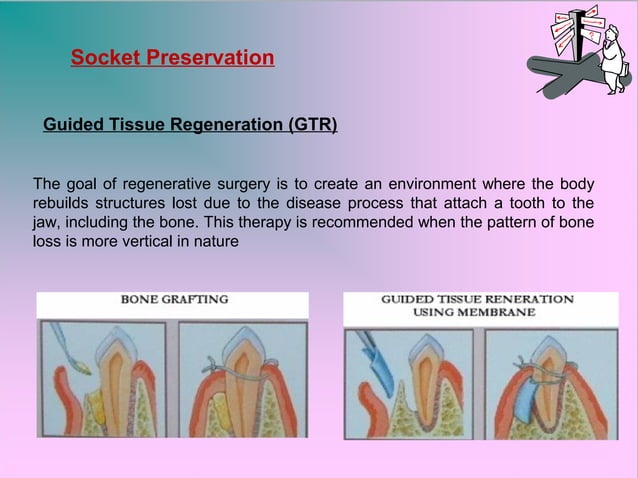 Socket Preservation

Guided Tissue Regeneration (GTR)

The goal of regenerative surgery is to create an environment where the body rebuilds structures lost due to the disease process that attach a tooth to the jaw, including the bone. This therapy is recommended when the pattern of bone loss is more vertical in nature

BONE GRAFTING

GUIDED TISSUE RENERATION USING MEMBRANE